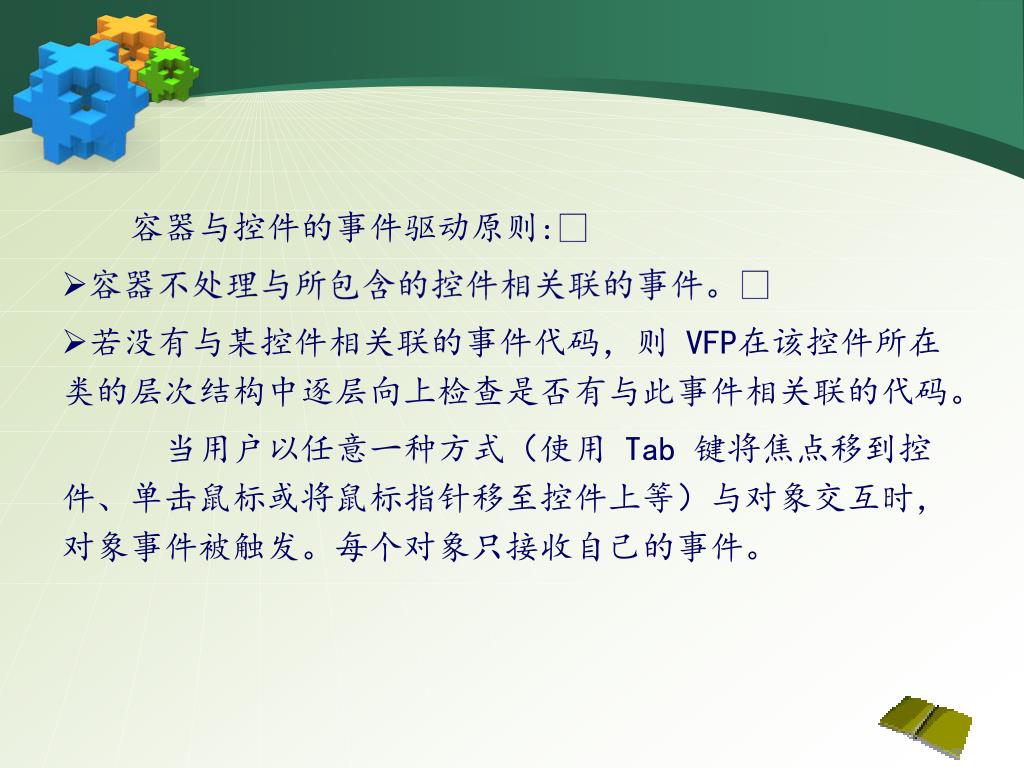 容器与控件的事件驱动原则:□

➢容器不处理与所包含的控件相关联的事件。□

➢若没有与某控件相关联的事件代码，则 VFP在该控件所在类的层次结构中逐层向上检查是否有与此事件相关联的代码。

当用户以任意一种方式（使用 Tab 键将焦点移到控件、单击鼠标或将鼠标指针移至控件上等）与对象交互时，对象事件被触发。每个对象只接收自己的事件。